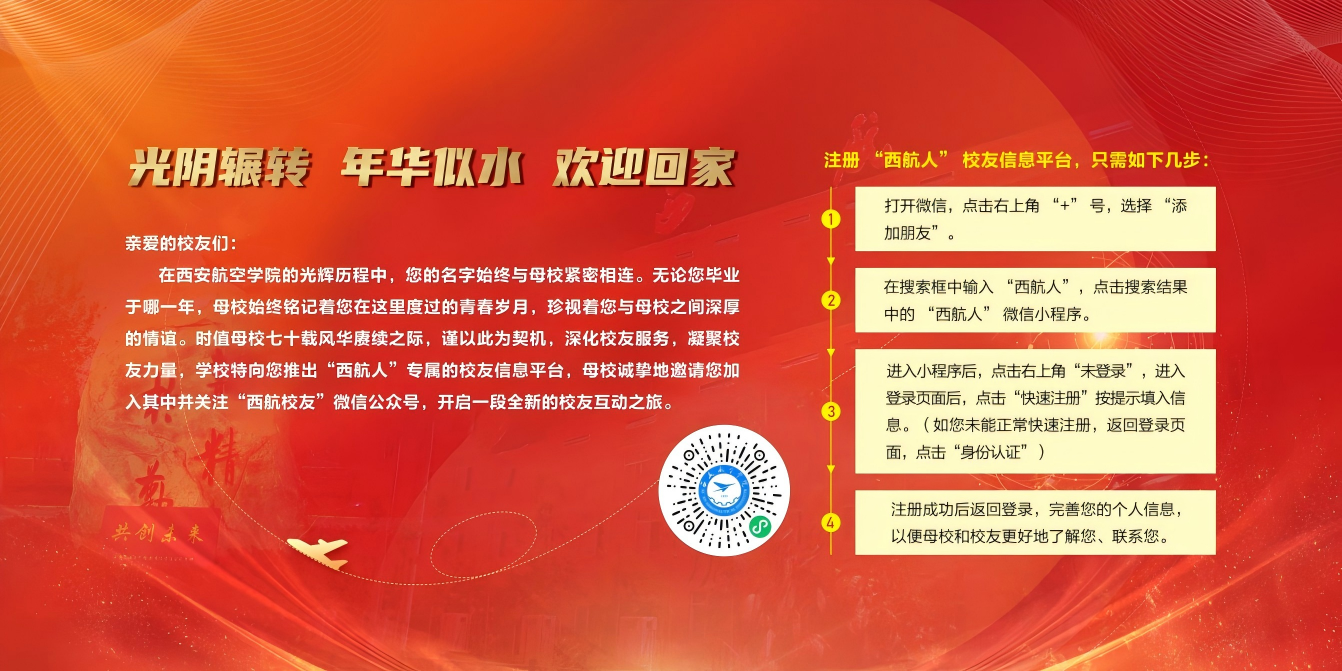 光阴辗转 年华似水 欢迎回家

亲爱的校友们：

在西安航空学院的光辉历程中，您的名字始终与母校紧密相连。无论您毕业于哪一年，母校始终铭记着您在这里度过的青春岁月，珍视着您与母校之间深厚的情谊。时值母校七十载风华赓续之际，谨以此为契机，深化校友服务，凝聚校友力量，学校特向您推出“西航人”专属的校友信息平台，母校诚挚地邀请您加入其中并关注“西航校友”微信公众号，开启一段全新的校友互动之旅。

共创未来

注册 “西航人” 校友信息平台，只需如下几步：

1 打开微信，点击右上角 “+” 号，选择 “添加朋友”。

2 在搜索框中输入 “西航人”，点击搜索结果中的 “西航人” 微信小程序。

3 进入小程序后，点击右上角“未登录”，进入登录页面后，点击“快速注册”按提示填入信息。（如您未能正常快速注册，返回登录页面，点击“身份认证”）

4 注册成功后返回登录，完善您的个人信息，以便母校和校友更好地了解您、联系您。